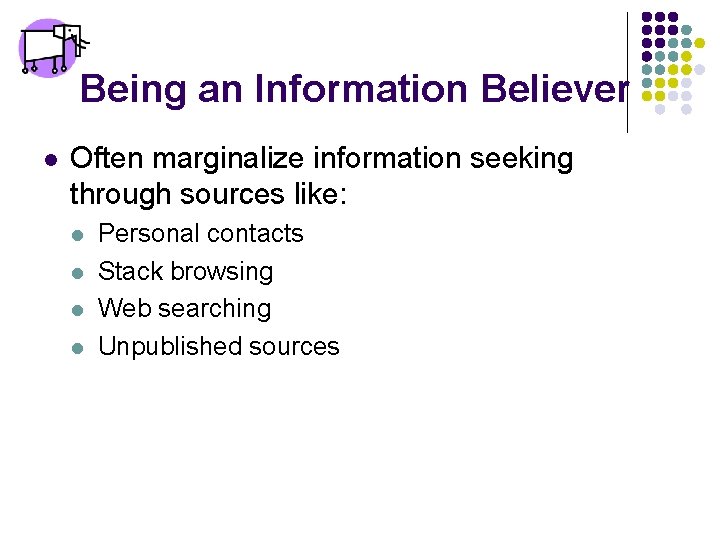 Being an Information Believer

- Often marginalize information seeking through sources like:
  - Personal contacts
  - Stack browsing
  - Web searching
  - Unpublished sources